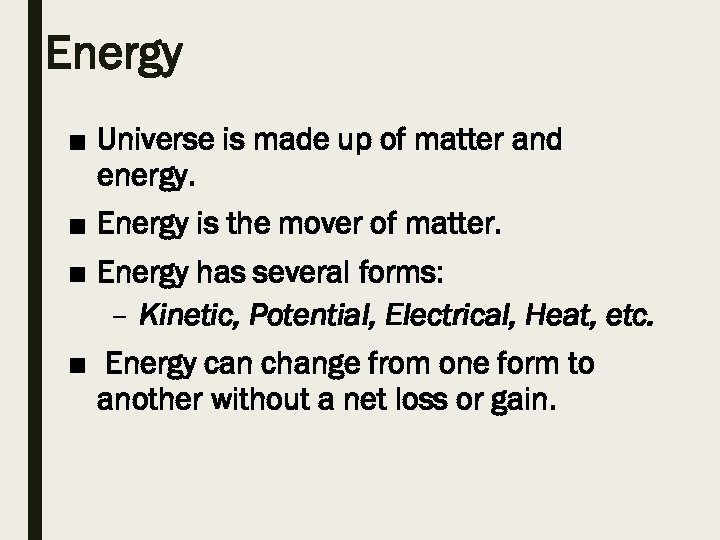 Energy

■ Universe is made up of matter and energy.

■ Energy is the mover of matter.

■ Energy has several forms:
– Kinetic, Potential, Electrical, Heat, etc.

■ Energy can change from one form to another without a net loss or gain.